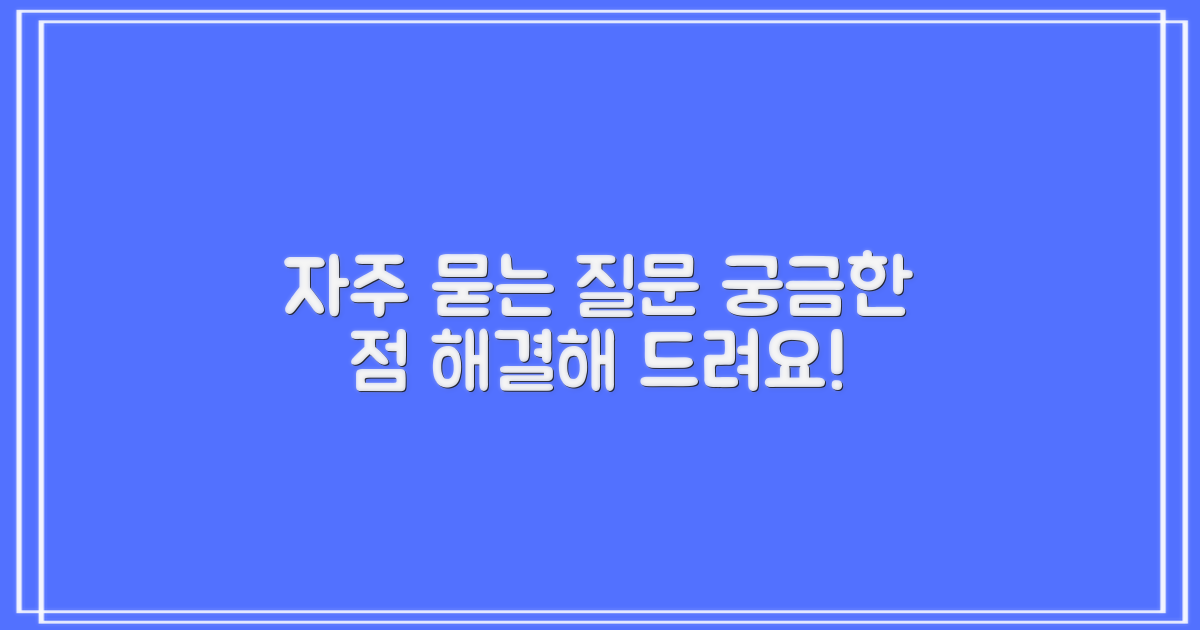 자주 묻는 질문 궁금한 점 해결해 드려요!